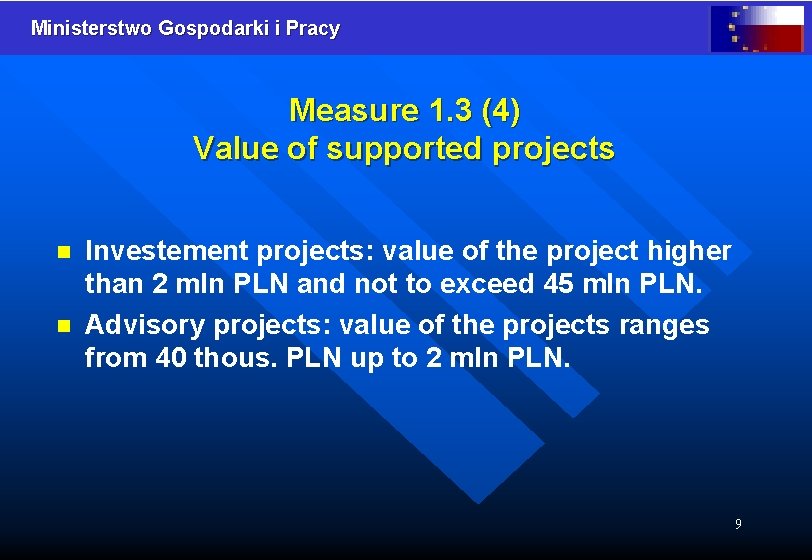 Ministerstwo Gospodarki i Pracy

Measure 1.3 (4)
Value of supported projects

- Investement projects: value of the project higher than 2 mln PLN and not to exceed 45 mln PLN.
- Advisory projects: value of the projects ranges from 40 thous. PLN up to 2 mln PLN.

9